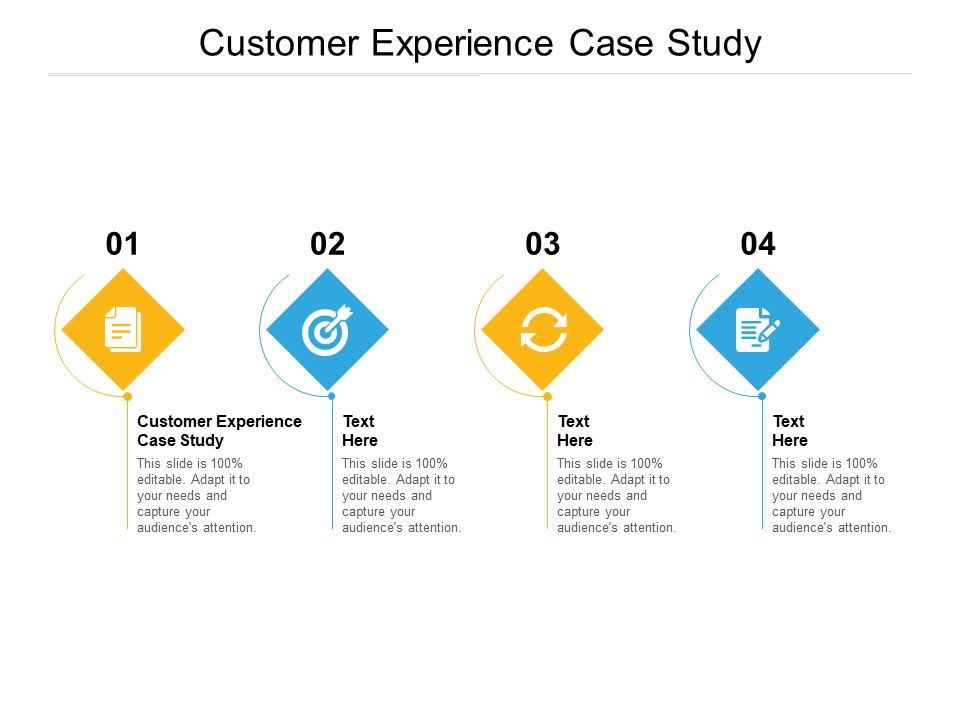 Customer Experience Case Study

01

Customer Experience Case Study

This slide is 100% editable. Adapt it to your needs and capture your audience's attention.

02

Text Here

This slide is 100% editable. Adapt it to your needs and capture your audience's attention.

03

Text Here

This slide is 100% editable. Adapt it to your needs and capture your audience's attention.

04

Text Here

This slide is 100% editable. Adapt it to your needs and capture your audience's attention.